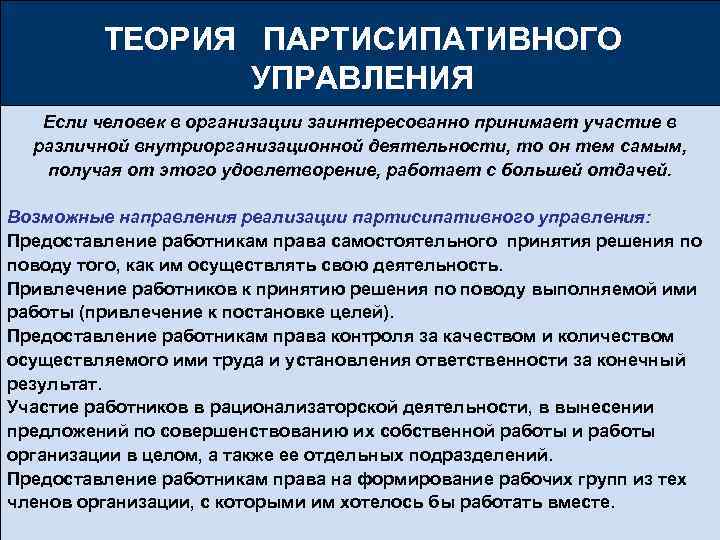 ТЕОРИЯ ПАРТИСИПАТИВНОГО УПРАВЛЕНИЯ

Если человек в организации заинтересованно принимает участие в различной внутриорганизационной деятельности, то он тем самым, получая от этого удовлетворение, работает с большей отдачей.

Возможные направления реализации партисипативного управления:
Предоставление работникам права самостоятельного принятия решения по поводу того, как им осуществлять свою деятельность.
Привлечение работников к принятию решения по поводу выполняемой ими работы (привлечение к постановке целей).
Предоставление работникам права контроля за качеством и количеством осуществляемого ими труда и установления ответственности за конечный результат.
Участие работников в рационализаторской деятельности, в вынесении предложений по совершенствованию их собственной работы и работы организации в целом, а также ее отдельных подразделений.
Предоставление работникам права на формирование рабочих групп из тех членов организации, с которыми им хотелось бы работать вместе.